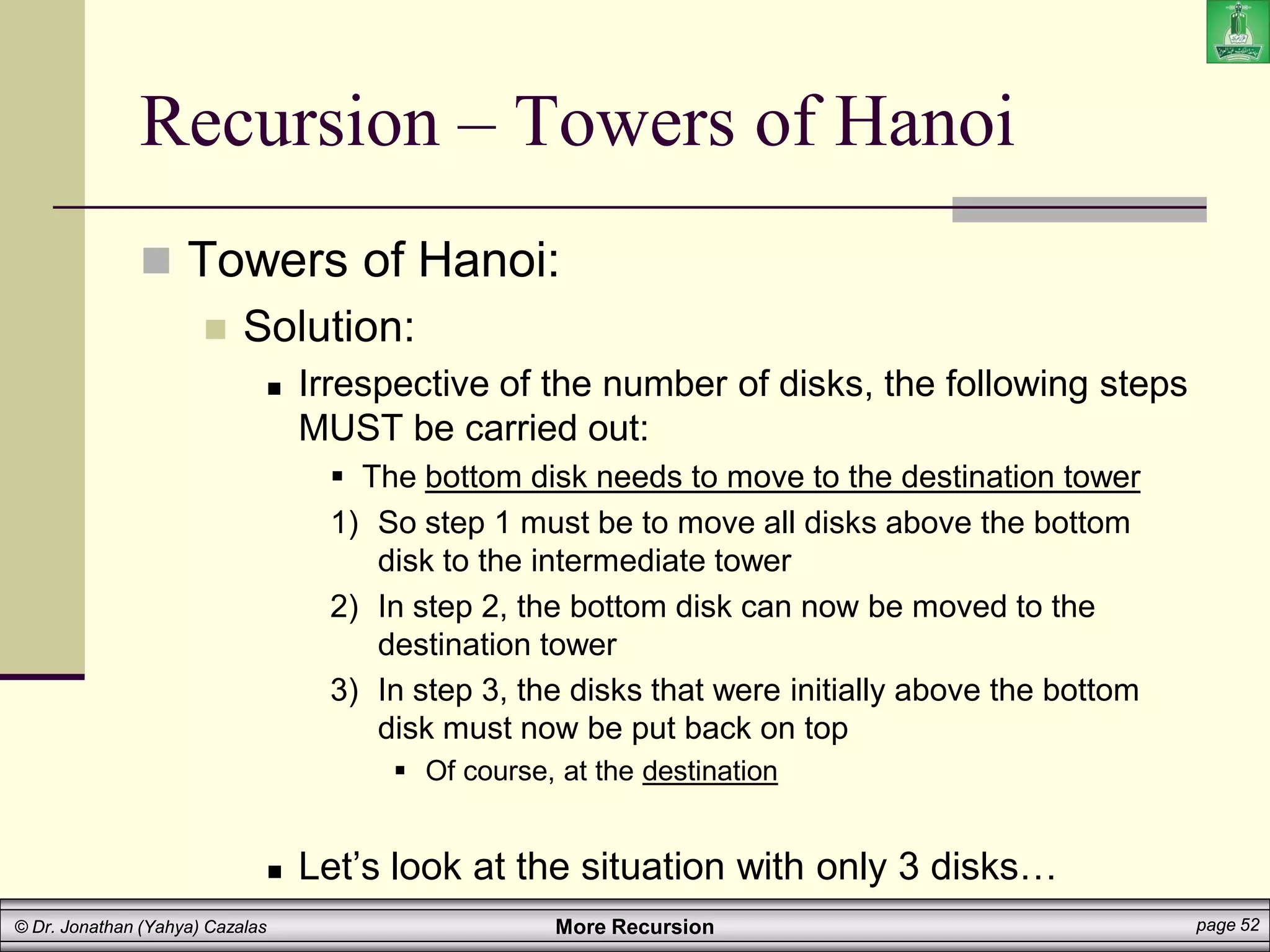 Recursion – Towers of Hanoi

Towers of Hanoi:

Solution:

Irrespective of the number of disks, the following steps MUST be carried out:

The bottom disk needs to move to the destination tower

1) So step 1 must be to move all disks above the bottom disk to the intermediate tower

2) In step 2, the bottom disk can now be moved to the destination tower

3) In step 3, the disks that were initially above the bottom disk must now be put back on top

Of course, at the destination

Let's look at the situation with only 3 disks…

© Dr. Jonathan (Yahya) Cazalas
More Recursion
page 52